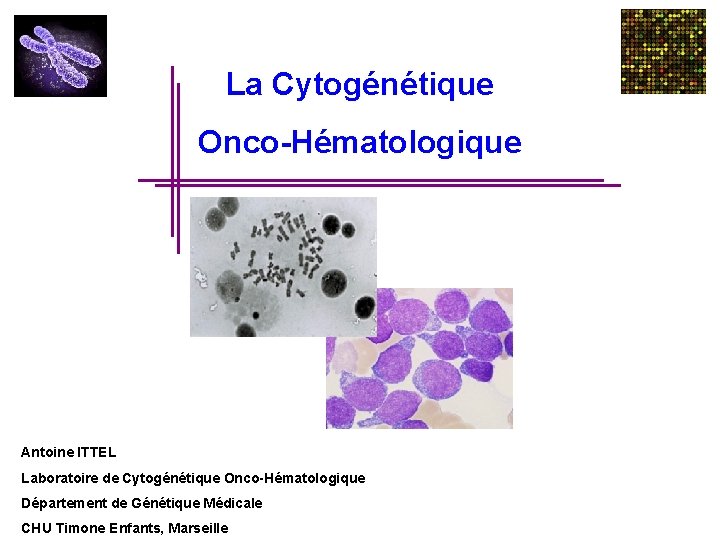 La Cytogénétique

Onco-Hématologique

Antoine ITTEL
Laboratoire de Cytogénétique Onco-Hématologique
Département de Génétique Médicale
CHU Timone Enfants, Marseille